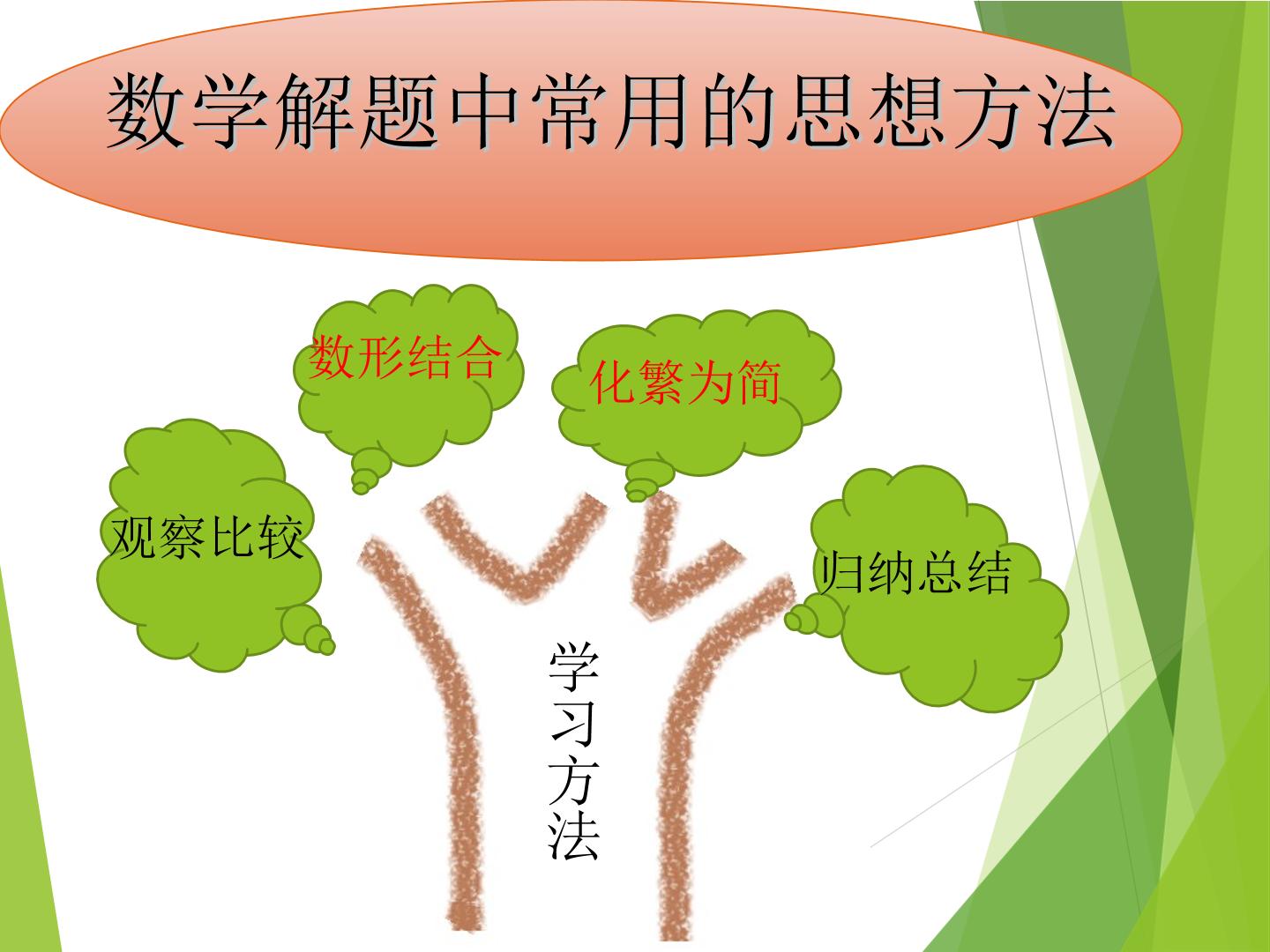 数学解题中常用的思想方法

数形结合

化繁为简

观察比较

归纳总结

学习方法